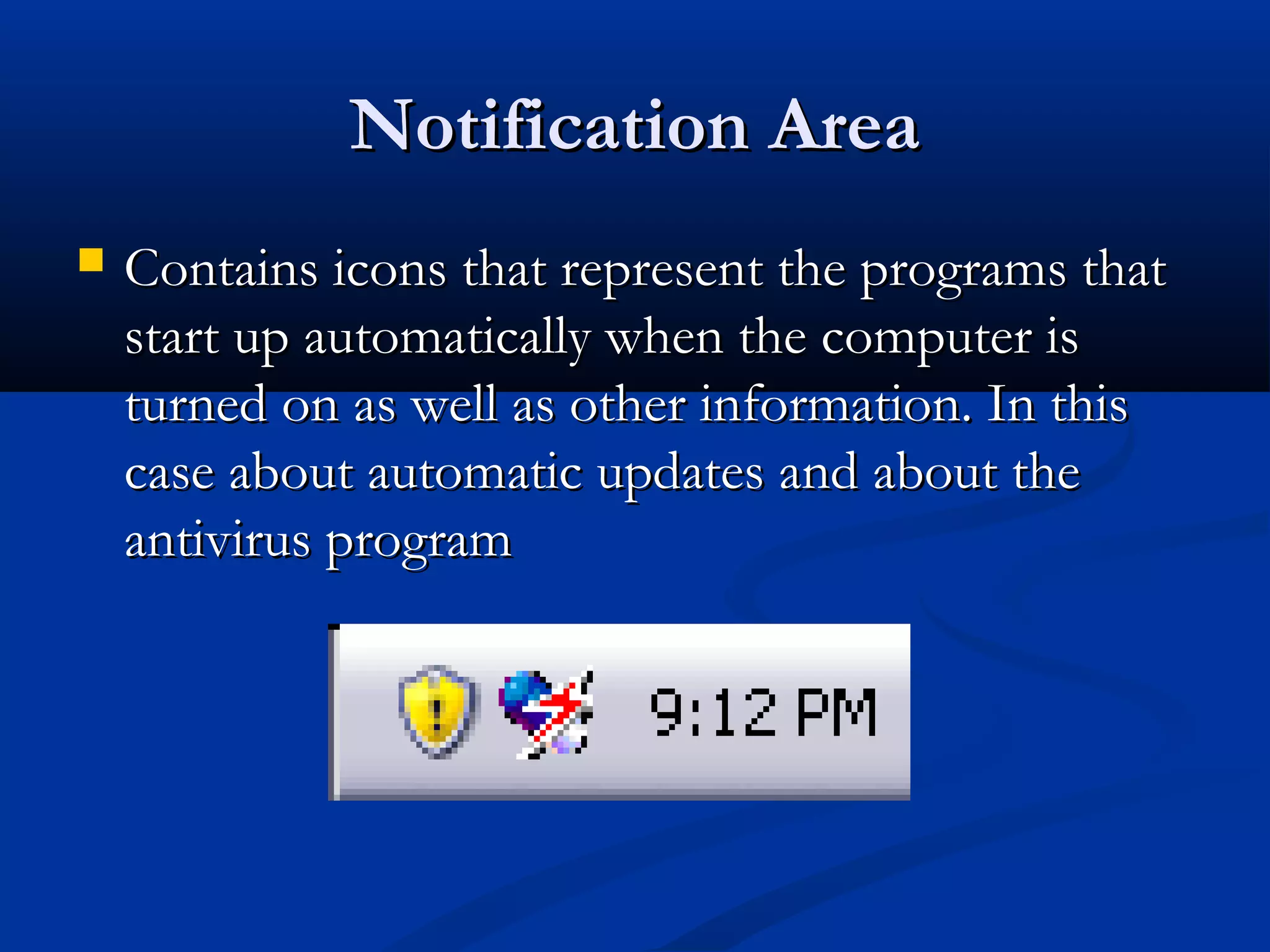 Notification Area

Contains icons that represent the programs that start up automatically when the computer is turned on as well as other information. In this case about automatic updates and about the antivirus program

9:12 PM